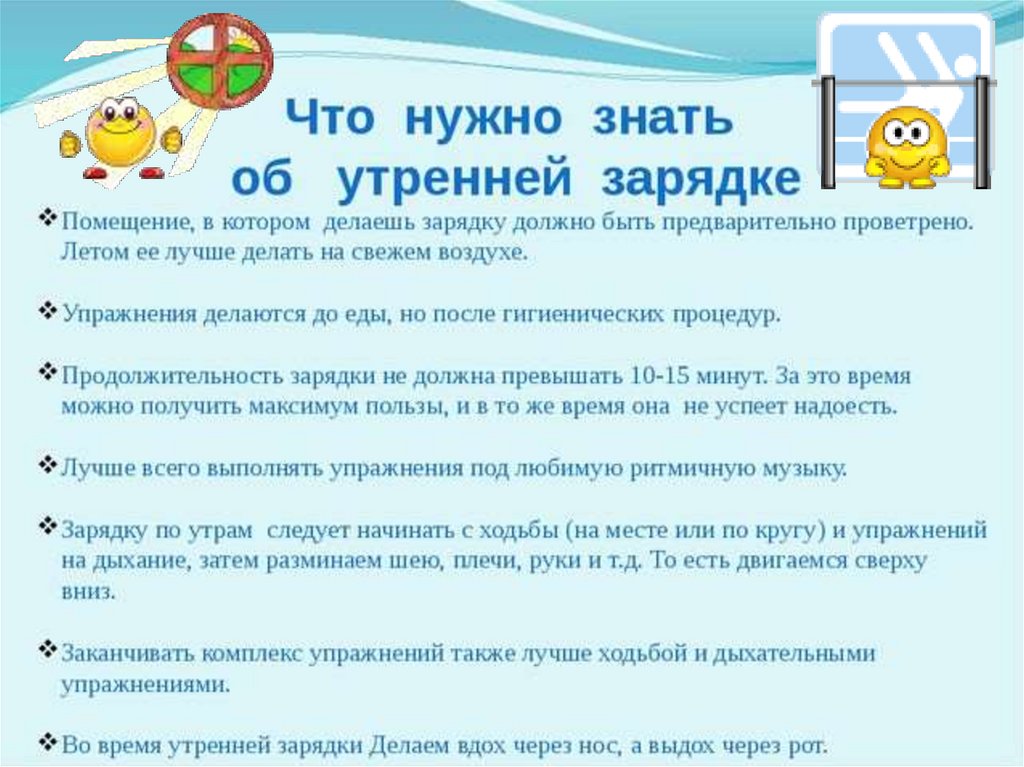 Что нужно знать об утренней зарядке

❖ Помещение, в котором делаешь зарядку должно быть предварительно проветрено. Летом ее лучше делать на свежем воздухе.

❖ Упражнения делаются до еды, но после гигиенических процедур.

❖ Продолжительность зарядки не должна превышать 10-15 минут. За это время можно получить максимум пользы, и в то же время она не успеет надоесть.

❖ Лучше всего выполнять упражнения под любимую ритмичную музыку.

❖ Зарядку по утрам следует начинать с ходьбы (на месте или по кругу) и упражнений на дыхание, затем разминаем шею, плечи, руки и т.д. То есть двигаемся сверху вниз.

❖ Заканчивать комплекс упражнений также лучше ходьбой и дыхательными упражнениями.

❖ Во время утренней зарядки Делаем вдох через нос, а выдох через рот.